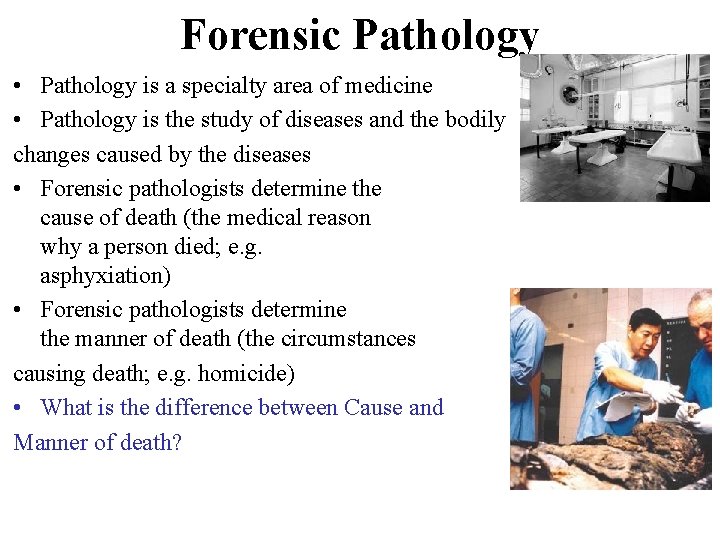 Forensic Pathology

• Pathology is a specialty area of medicine
• Pathology is the study of diseases and the bodily changes caused by the diseases
• Forensic pathologists determine the cause of death (the medical reason why a person died; e.g. asphyxiation)
• Forensic pathologists determine the manner of death (the circumstances causing death; e.g. homicide)
• What is the difference between Cause and Manner of death?